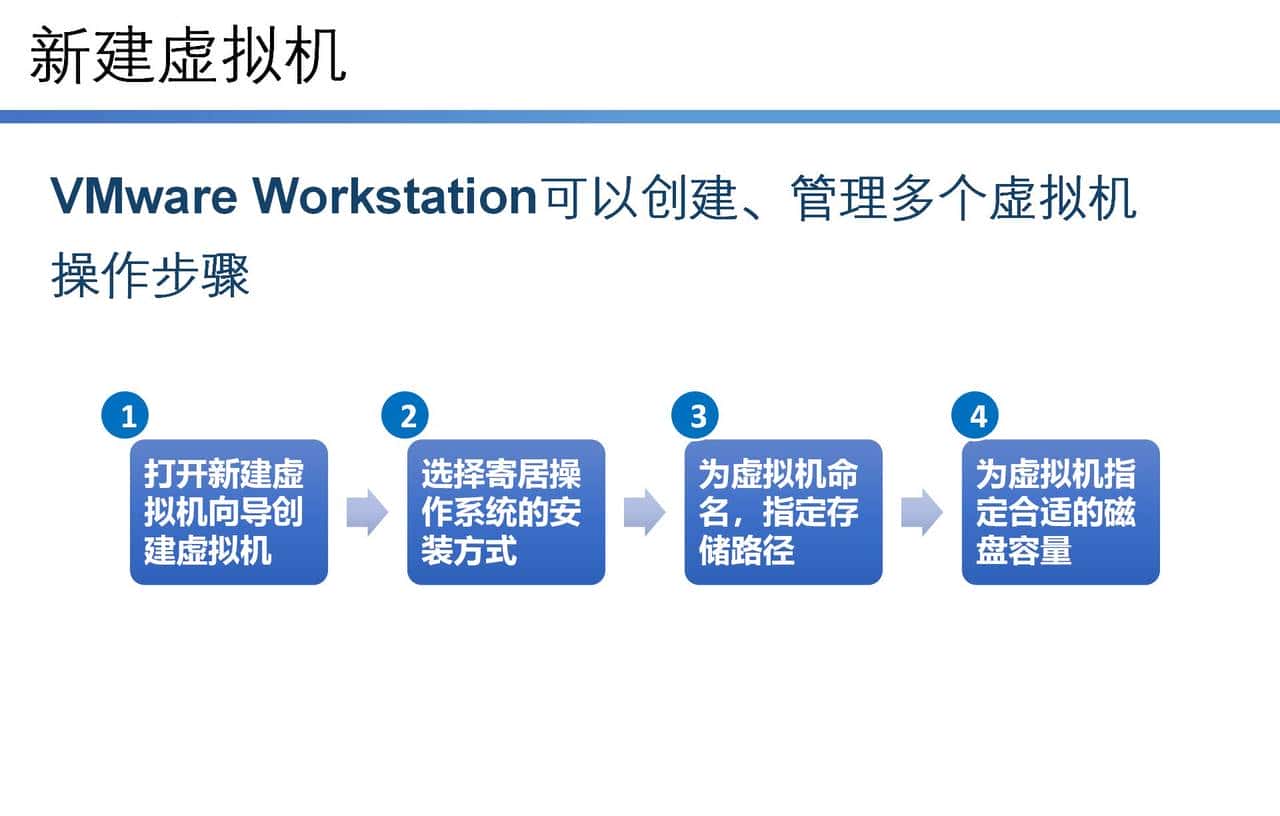 新建虚拟机

VMware Workstation可以创建、管理多个虚拟机

操作步骤

1
打开新建虚拟机向导创建虚拟机

2
选择寄居操作系统的安装方式

3
为虚拟机命名，指定存储路径

4
为虚拟机指定合适的磁盘容量